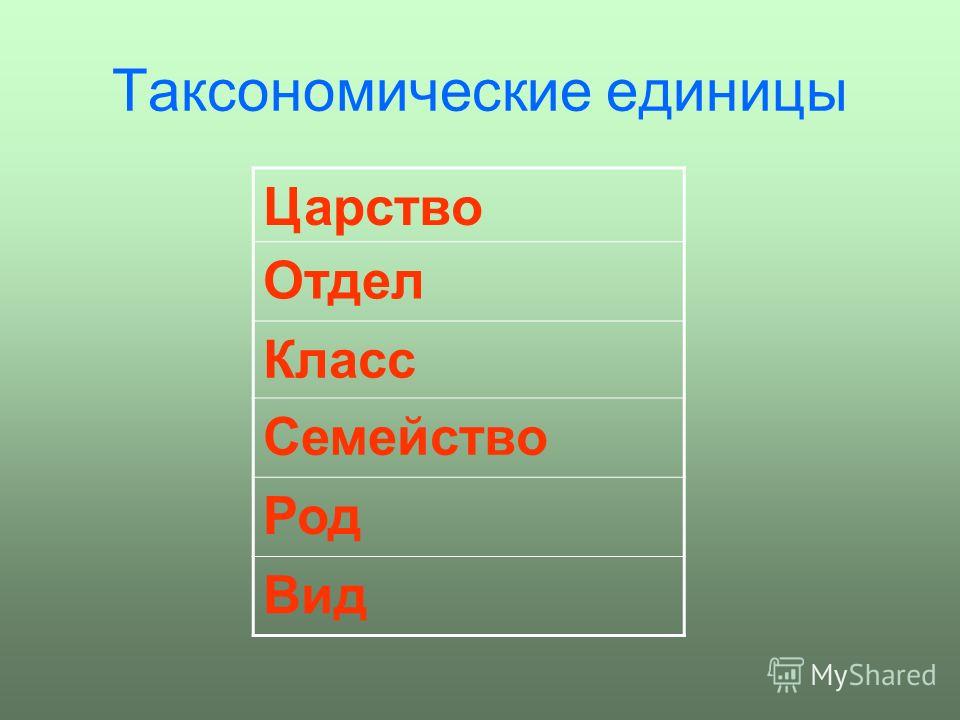 Таксономические единицы

| Царство |
|---|
| Отдел |
| Класс |
| Семейство |
| Род |
| Вид |

MyShared